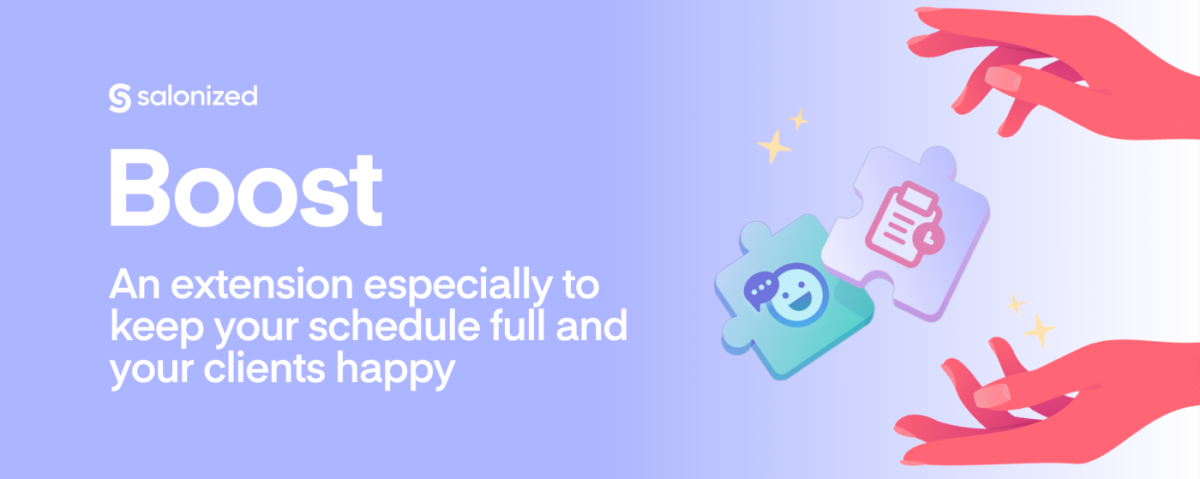 salonized

Boost

An extension especially to keep your schedule full and your clients happy